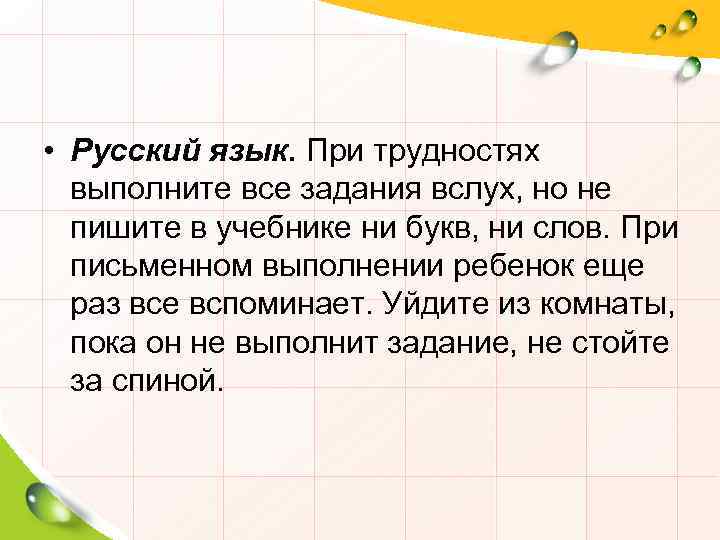 • Русский язык. При трудностях выполните все задания вслух, но не пишите в учебнике ни букв, ни слов. При письменном выполнении ребенок еще раз все вспоминает. Уйдите из комнаты, пока он не выполнит задание, не стойте за спиной.